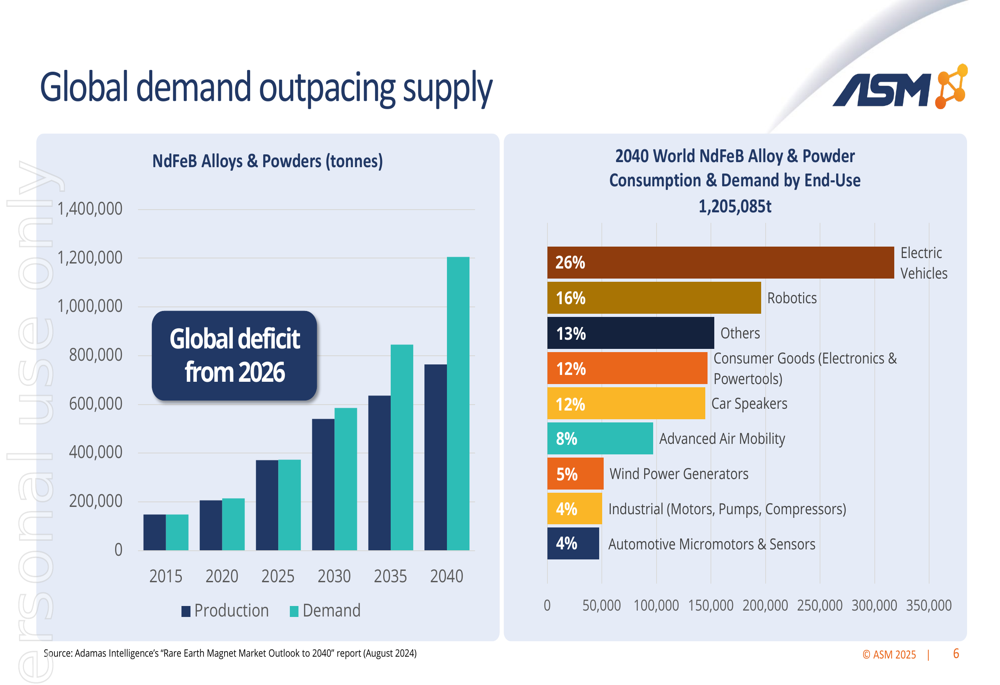 Global demand outpacing supply

ASM

ersonal use only

NdFeB Alloys & Powders (tonnes)

1,400,000
1,200,000
1,000,000
800,000
600,000
400,000
200,000
0

Global deficit from 2026

2015 2020 2025 2030 2035 2040

Production Demand

2040 World NdFeB Alloy & Powder Consumption & Demand by End-Use
1,205,085t

26% Electric Vehicles
16% Robotics
13% Others
12% Consumer Goods (Electronics & Powertools)
12% Car Speakers
8% Advanced Air Mobility
5% Wind Power Generators
4% Industrial (Motors, Pumps, Compressors)
4% Automotive Micromotors & Sensors

0 50,000 100,000 150,000 200,000 250,000 300,000 350,000

Source: Adamas Intelligence's "Rare Earth Magnet Market Outlook to 2040" report (August 2024)

© ASM 2025 | 6